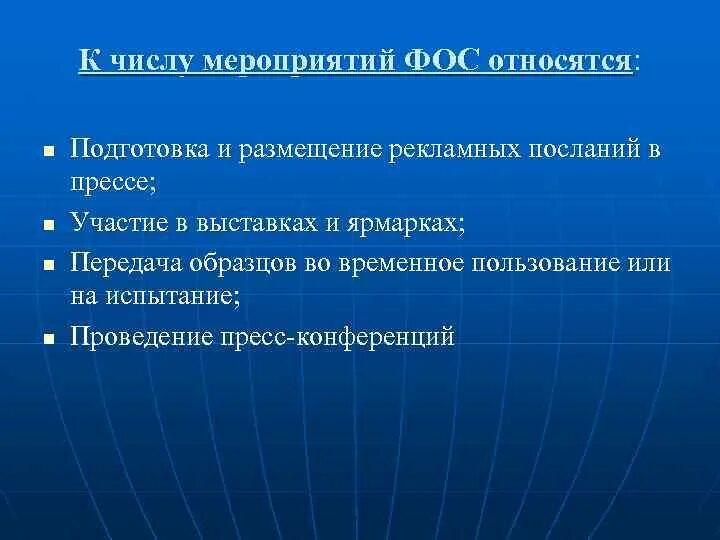 К числу мероприятий ФОС относятся:

- Подготовка и размещение рекламных посланий в прессе;
- Участие в выставках и ярмарках;
- Передача образцов во временное пользование или на испытание;
- Проведение пресс-конференций